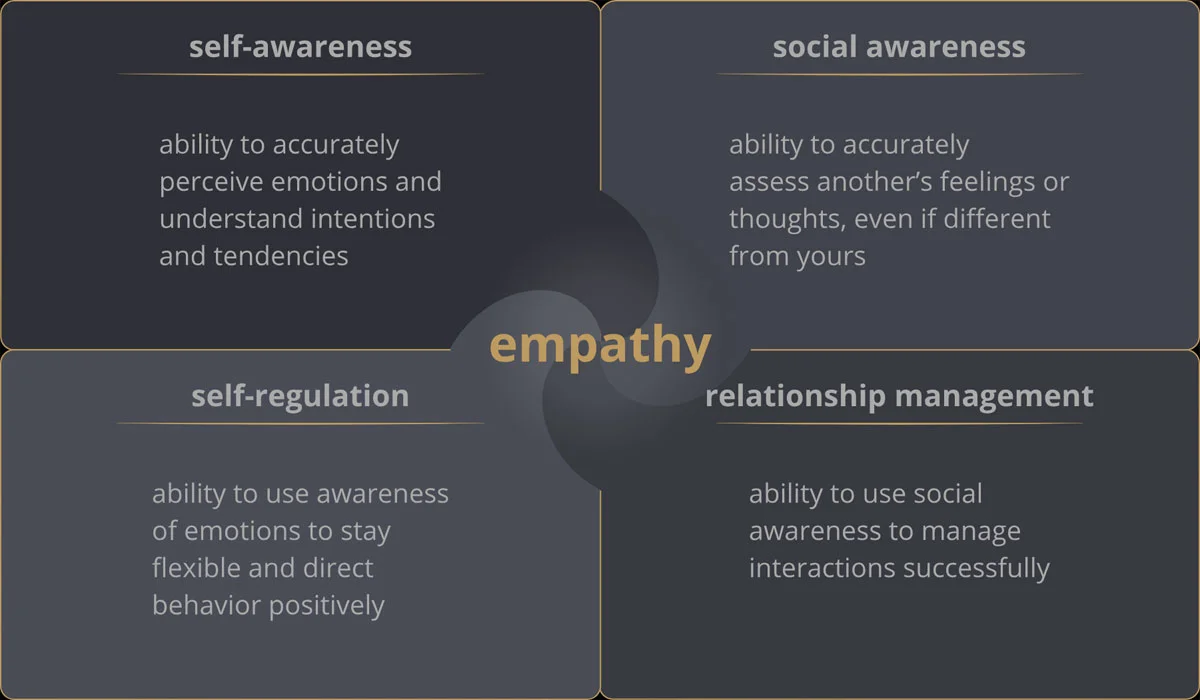 self-awareness

ability to accurately perceive emotions and understand intentions and tendencies

social awareness

ability to accurately assess another's feelings or thoughts, even if different from yours

empathy

self-regulation

ability to use awareness of emotions to stay flexible and direct behavior positively

relationship management

ability to use social awareness to manage interactions successfully